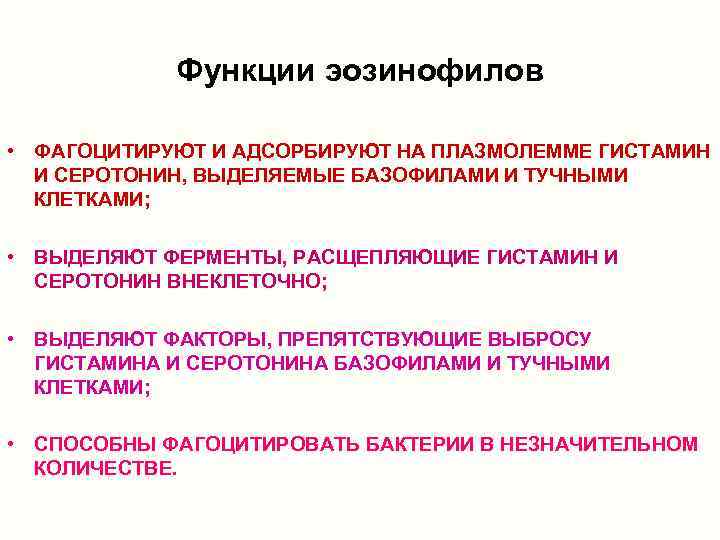 Функции эозинофилов

• ФАГОЦИТИРУЮТ И АДСОРБИРУЮТ НА ПЛАЗМОЛЕММЕ ГИСТАМИН И СЕРОТОНИН, ВЫДЕЛЯЕМЫЕ БАЗОФИЛАМИ И ТУЧНЫМИ КЛЕТКАМИ;

• ВЫДЕЛЯЮТ ФЕРМЕНТЫ, РАСЩЕПЛЯЮЩИЕ ГИСТАМИН И СЕРОТОНИН ВНЕКЛЕТОЧНО;

• ВЫДЕЛЯЮТ ФАКТОРЫ, ПРЕПЯТСТВУЮЩИЕ ВЫБРОСУ ГИСТАМИНА И СЕРОТОНИНА БАЗОФИЛАМИ И ТУЧНЫМИ КЛЕТКАМИ;

• СПОСОБНЫ ФАГОЦИТИРОВАТЬ БАКТЕРИИ В НЕЗНАЧИТЕЛЬНОМ КОЛИЧЕСТВЕ.